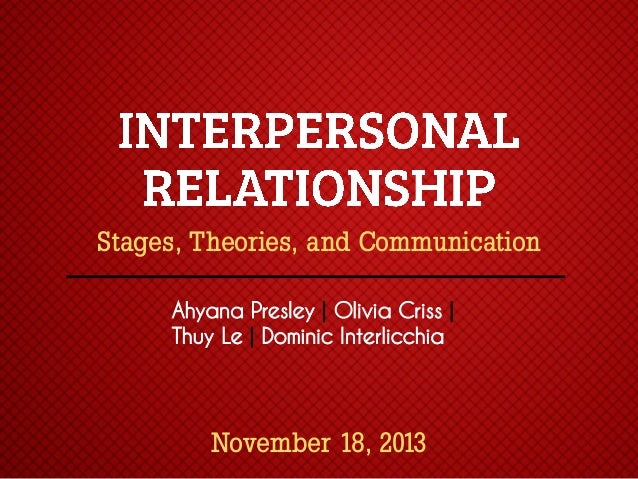 INTERPERSONAL RELATIONSHIP

Stages, Theories, and Communication

Ahyana Presley | Olivia Criss | Thuy Le | Dominic Interlicchia

November 18, 2013